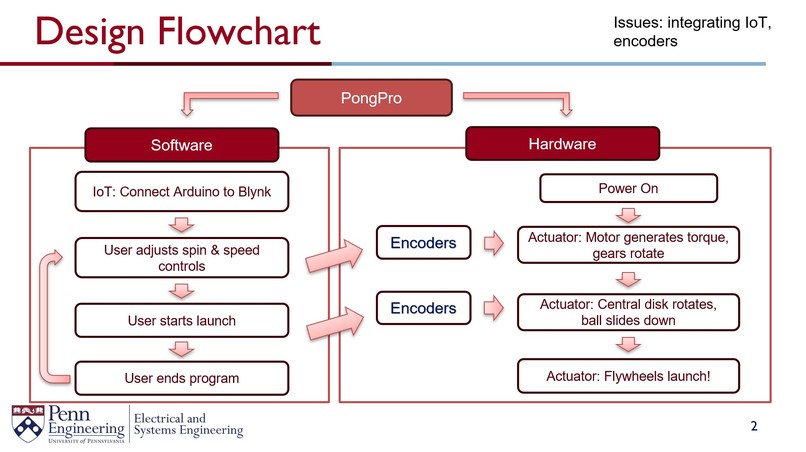 Design Flowchart

Issues: integrating IoT, encoders

PongPro

Software

IoT: Connect Arduino to Blynk

User adjusts spin & speed controls

User starts launch

User ends program

Hardware

Power On

Encoders

Actuator: Motor generates torque, gears rotate

Encoders

Actuator: Central disk rotates, ball slides down

Actuator: Flywheels launch!

Penn Engineering
University of Pennsylvania

Electrical and Systems Engineering

2